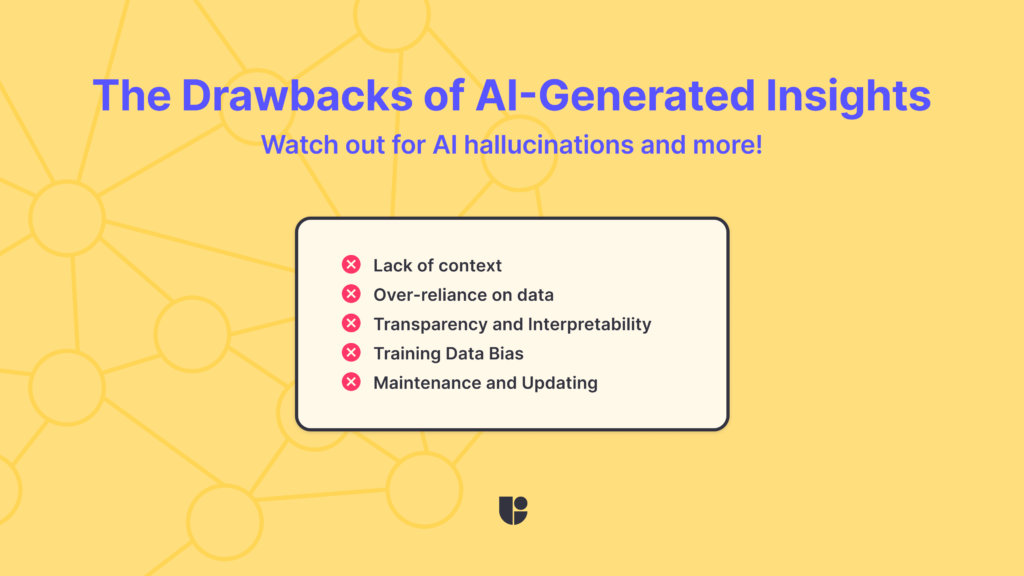 The Drawbacks of AI-Generated Insights

Watch out for AI hallucinations and more!

Lack of context
Over-reliance on data
Transparency and Interpretability
Training Data Bias
Maintenance and Updating